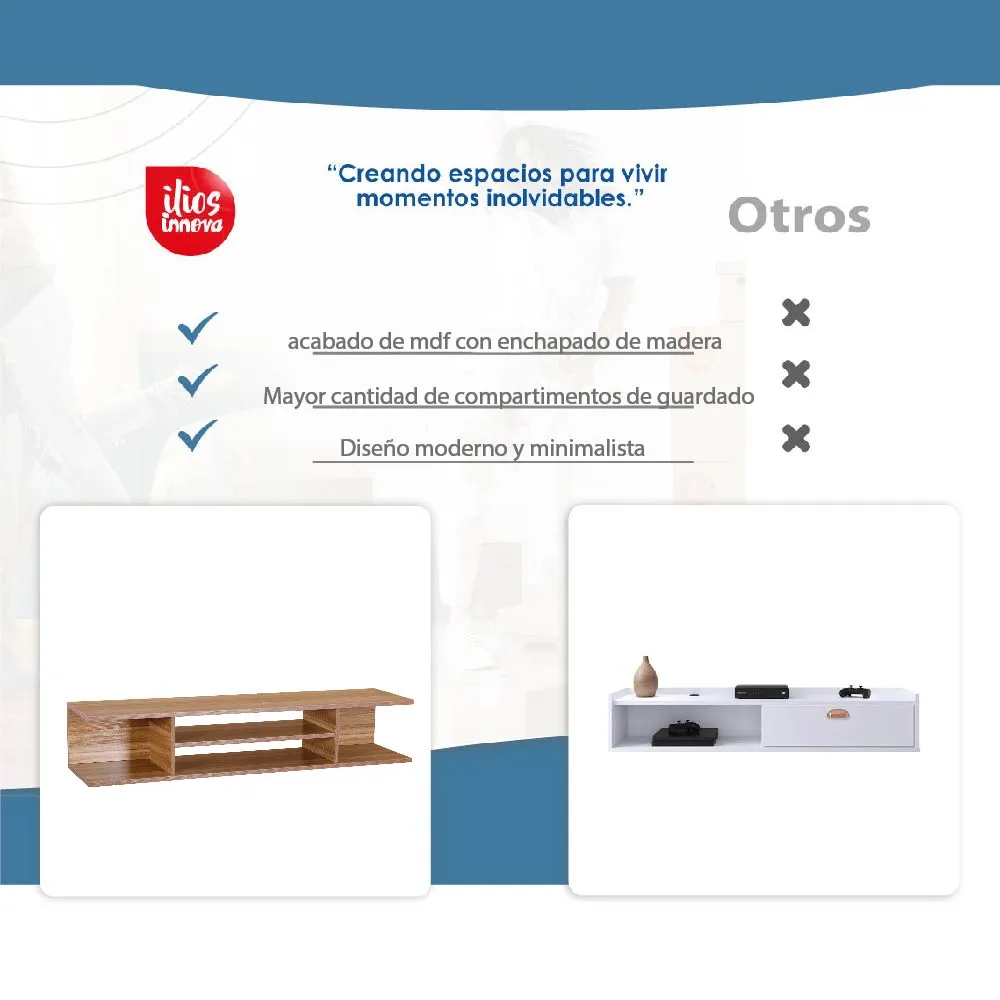 itios innova

“Creando espacios para vivir momentos inolvidables.”

Otros

acabado de mdf con enchapado de madera

Mayor cantidad de compartimentos de guardado

Diseño moderno y minimalista